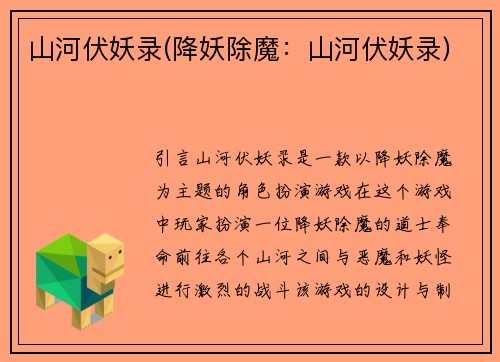 山河伏妖录(降妖除魔：山河伏妖录)

引言山河伏妖录是一款以降妖除魔为主题的角色扮演游戏在这个游戏中玩家扮演一位降妖除魔的道士奉命前往各个山河之间与恶魔和妖怪进行激烈的战斗该游戏的设计与制